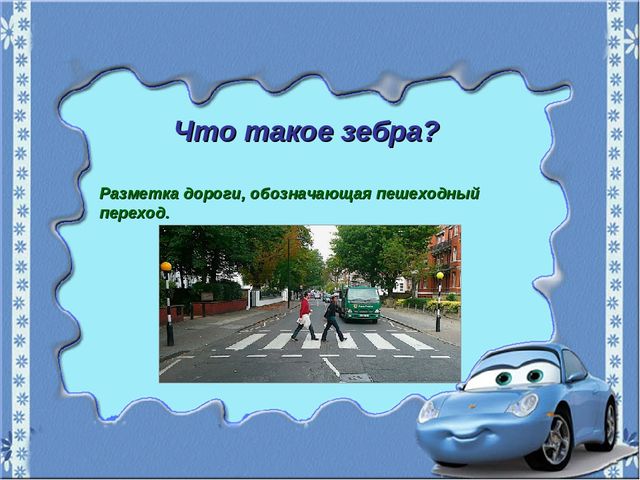 Что такое зебра?

Разметка дороги, обозначающая пешеходный переход.